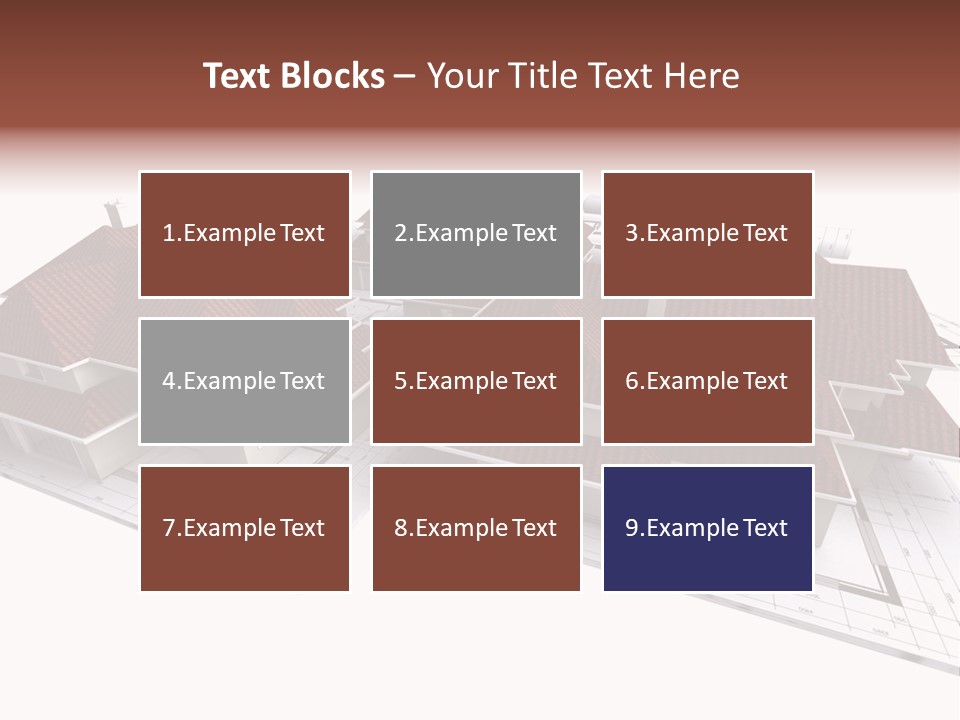 Text Blocks – Your Title Text Here

1.Example Text

2.Example Text

3.Example Text

4.Example Text

5.Example Text

6.Example Text

7.Example Text

8.Example Text

9.Example Text